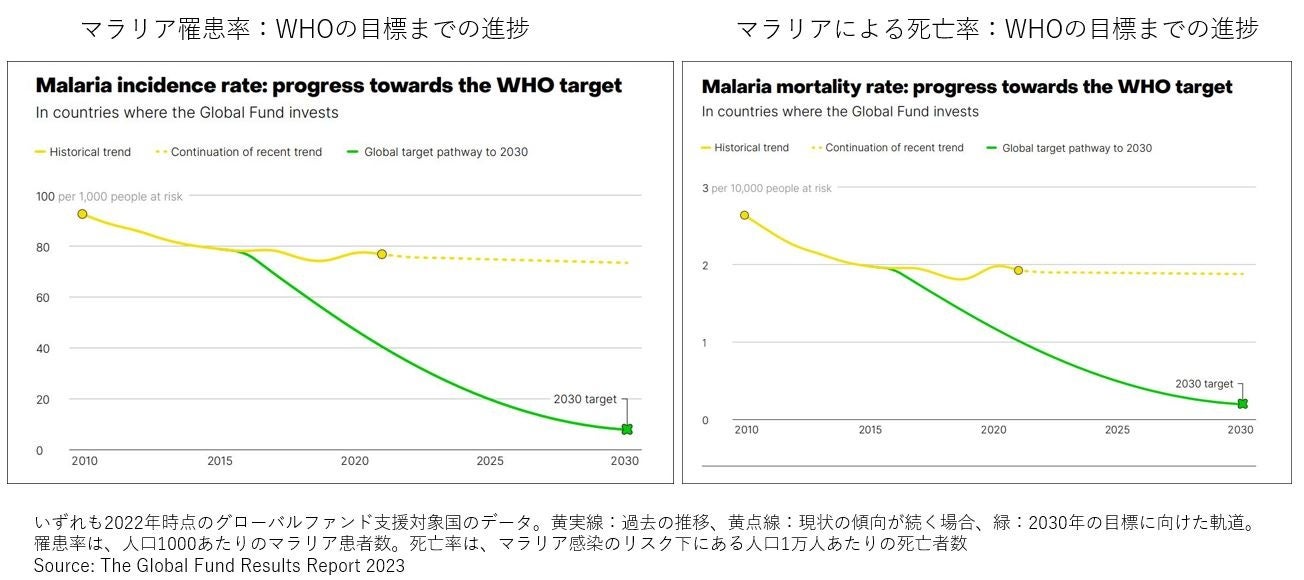 マラリア罹患率：WHOの目標までの進捗

Malaria incidence rate: progress towards the WHO target
In countries where the Global Fund invests

Historical trend
Continuation of recent trend
Global target pathway to 2030

100 per 1,000 people at risk
80
60
40
20
0

2030 target

2010
2015
2020
2025
2030

マラリアによる死亡率：WHOの目標までの進捗

Malaria mortality rate: progress towards the WHO target
In countries where the Global Fund invests

Historical trend
Continuation of recent trend
Global target pathway to 2030

3 per 10,000 people at risk
2
1
0

2030 target

2010
2015
2020
2025
2030

いずれも2022年時点のグローバルファンド支援対象国のデータ。黄実線：過去の推移、黄点線：現状の傾向が続く場合、緑：2030年の目標に向けた軌道。
罹患率は、人口1000あたりのマラリア患者数。死亡率は、マラリア感染のリスク下にある人口1万人あたりの死亡者数
Source: The Global Fund Results Report 2023